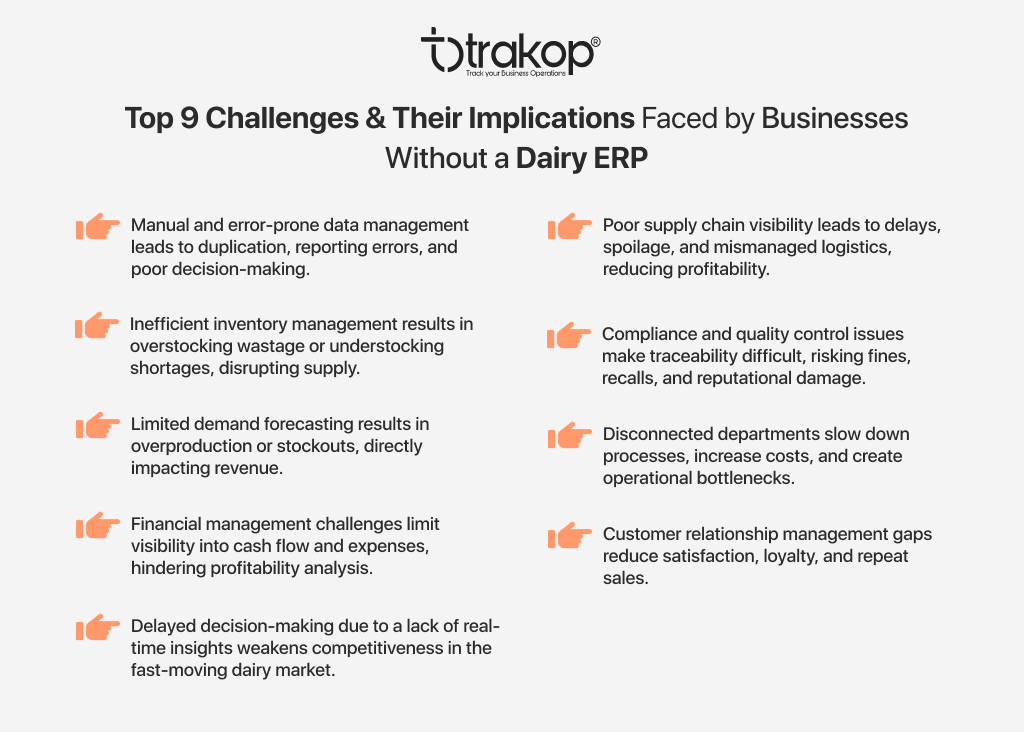 trakop®
Track your Business Operations

Top 9 Challenges & Their Implications Faced by Businesses Without a Dairy ERP

Manual and error-prone data management leads to duplication, reporting errors, and poor decision-making.

Inefficient inventory management results in overstocking wastage or understocking shortages, disrupting supply.

Limited demand forecasting results in overproduction or stockouts, directly impacting revenue.

Financial management challenges limit visibility into cash flow and expenses, hindering profitability analysis.

Delayed decision-making due to a lack of real-time insights weakens competitiveness in the fast-moving dairy market.

Poor supply chain visibility leads to delays, spoilage, and mismanaged logistics, reducing profitability.

Compliance and quality control issues make traceability difficult, risking fines, recalls, and reputational damage.

Disconnected departments slow down processes, increase costs, and create operational bottlenecks.

Customer relationship management gaps reduce satisfaction, loyalty, and repeat sales.